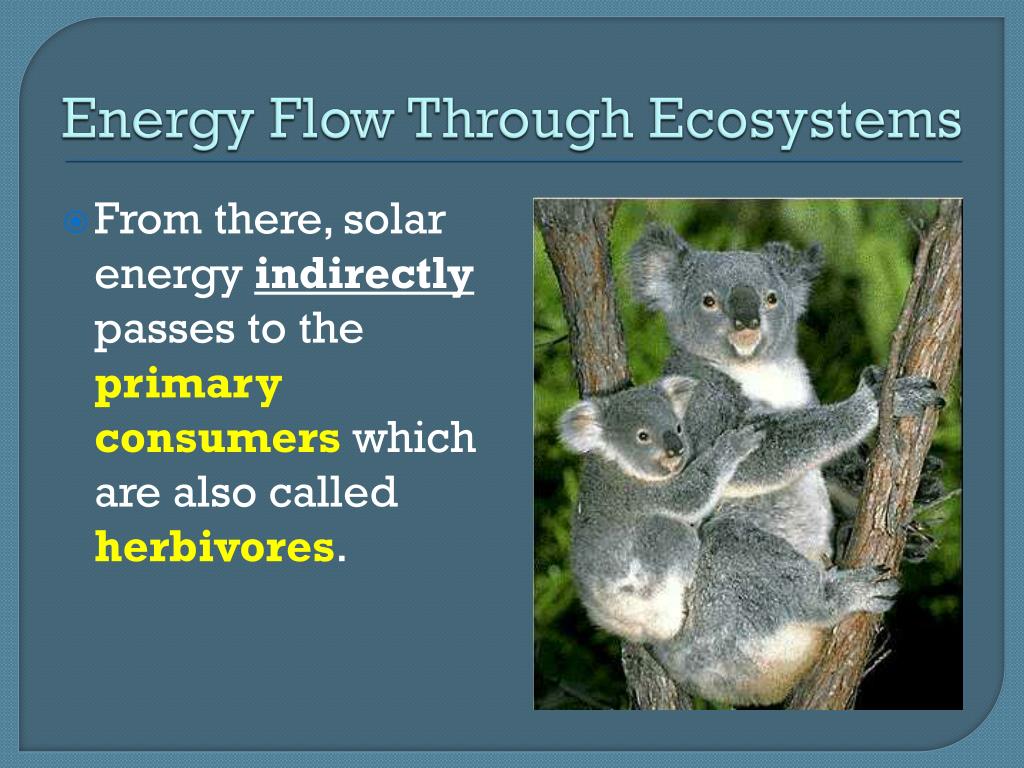 Energy Flow Through Ecosystems

From there, solar energy indirectly passes to the primary consumers which are also called herbivores.